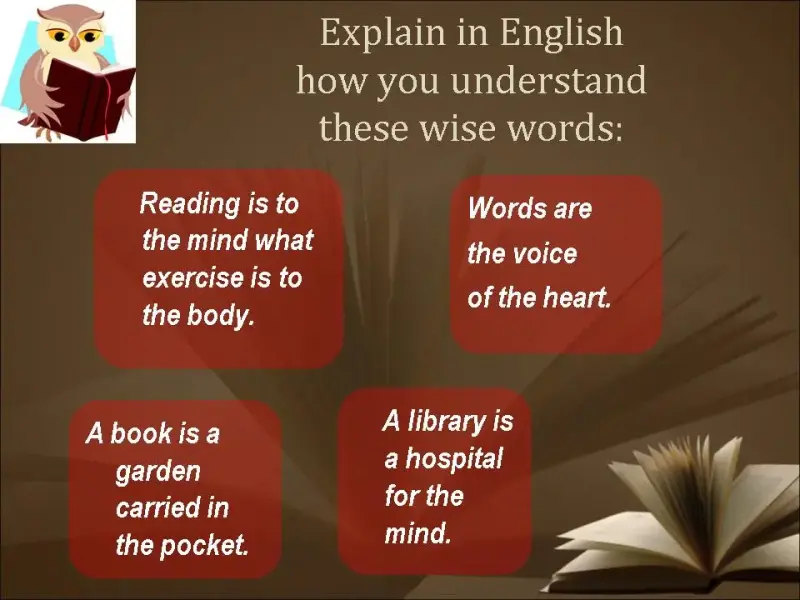 Explain in English how you understand these wise words:

Reading is to the mind what exercise is to the body.

Words are the voice of the heart.

A book is a garden carried in the pocket.

A library is a hospital for the mind.